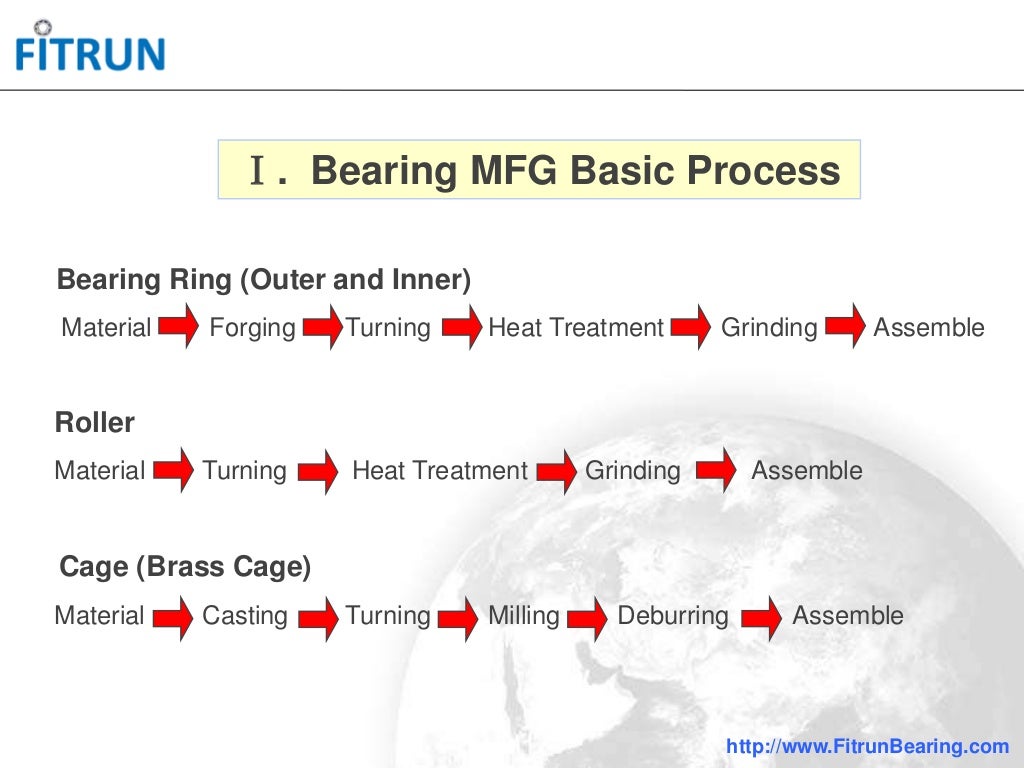 FITRUN

Ⅰ. Bearing MFG Basic Process

Bearing Ring (Outer and Inner)

Material Forging Turning Heat Treatment Grinding Assemble

Roller

Material Turning Heat Treatment Grinding Assemble

Cage (Brass Cage)

Material Casting Turning Milling Deburring Assemble

http://www.FitrunBearing.com